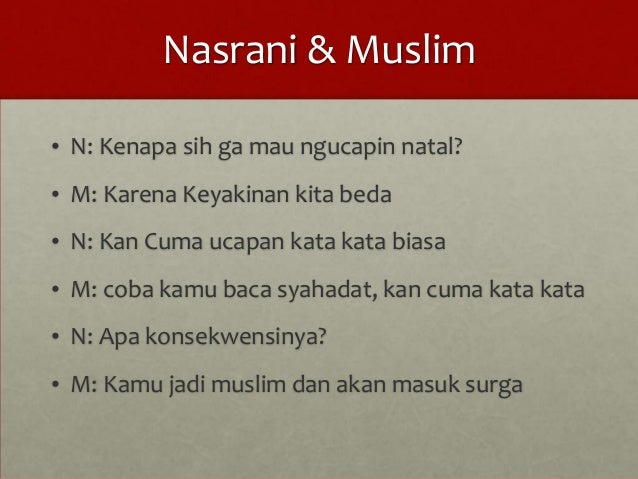 Nasrani & Muslim

• N: Kenapa sih ga mau ngucapin natal?
• M: Karena Keyakinan kita beda
• N: Kan Cuma ucapan kata kata biasa
• M: coba kamu baca syahadat, kan cuma kata kata
• N: Apa konsekwensinya?
• M: Kamu jadi muslim dan akan masuk surga